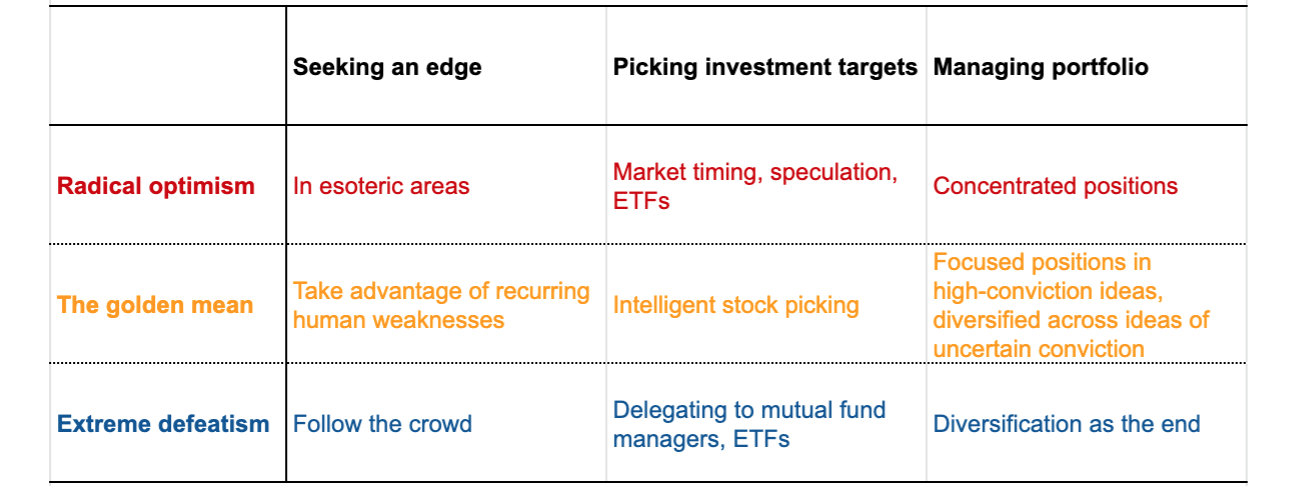 |  | Seeking an edge | Picking investment targets | Managing portfolio |
|---|---|---|---|
| Radical optimism | In esoteric areas | Market timing, speculation, ETFs | Concentrated positions |
| The golden mean | Take advantage of recurring human weaknesses | Intelligent stock picking | Focused positions in high-conviction ideas, diversified across ideas of uncertain conviction |
| Extreme defeatism | Follow the crowd | Delegating to mutual fund managers, ETFs | Diversification as the end |